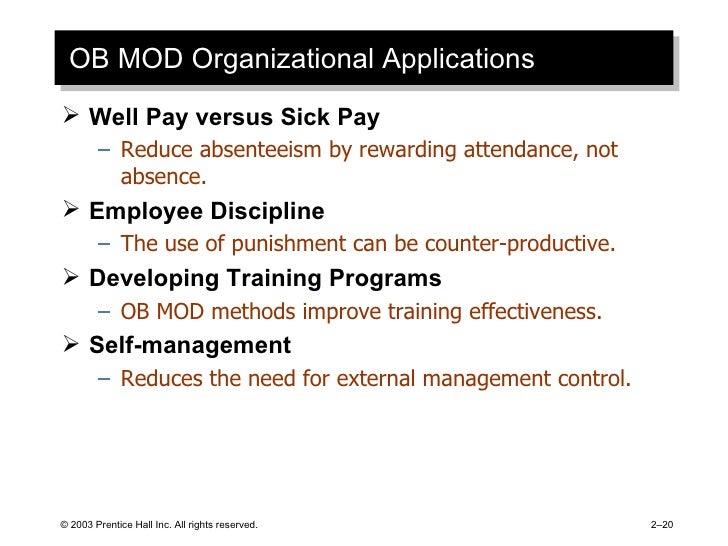 OB MOD Organizational Applications

➢ Well Pay versus Sick Pay
– Reduce absenteeism by rewarding attendance, not absence.

➢ Employee Discipline
– The use of punishment can be counter-productive.

➢ Developing Training Programs
– OB MOD methods improve training effectiveness.

➢ Self-management
– Reduces the need for external management control.

© 2003 Prentice Hall Inc. All rights reserved.

2–20